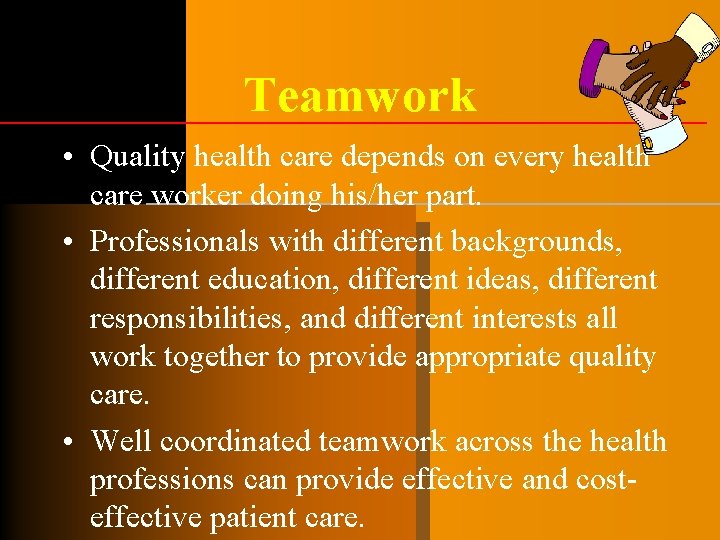 Teamwork

• Quality health care depends on every health care worker doing his/her part.

• Professionals with different backgrounds, different education, different ideas, different responsibilities, and different interests all work together to provide appropriate quality care.

• Well coordinated teamwork across the health professions can provide effective and cost-effective patient care.